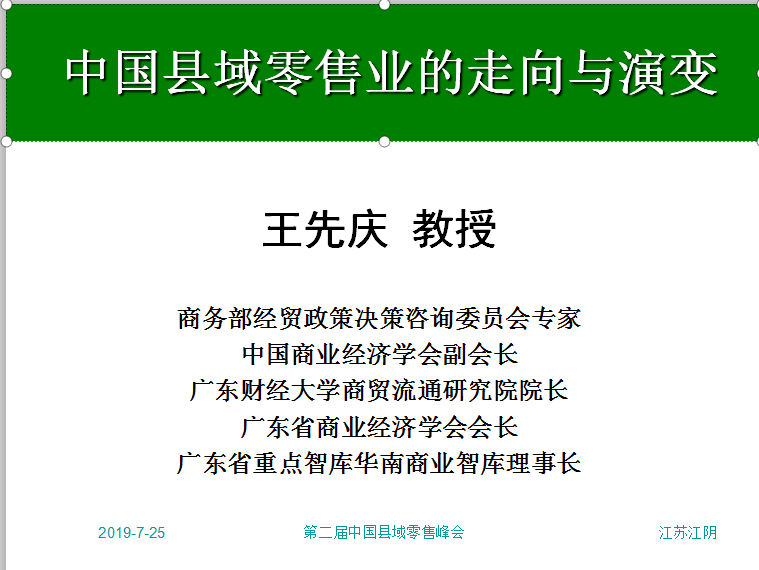 中国县域零售业的走向与演变

王先庆 教授

商务部经贸政策决策咨询委员会专家
中国商业经济学会副会长
广东财经大学商贸流通研究院院长
广东省商业经济学会会长
广东省重点智库华南商业智库理事长

2019-7-25

第二届中国县域零售峰会

江苏江阴